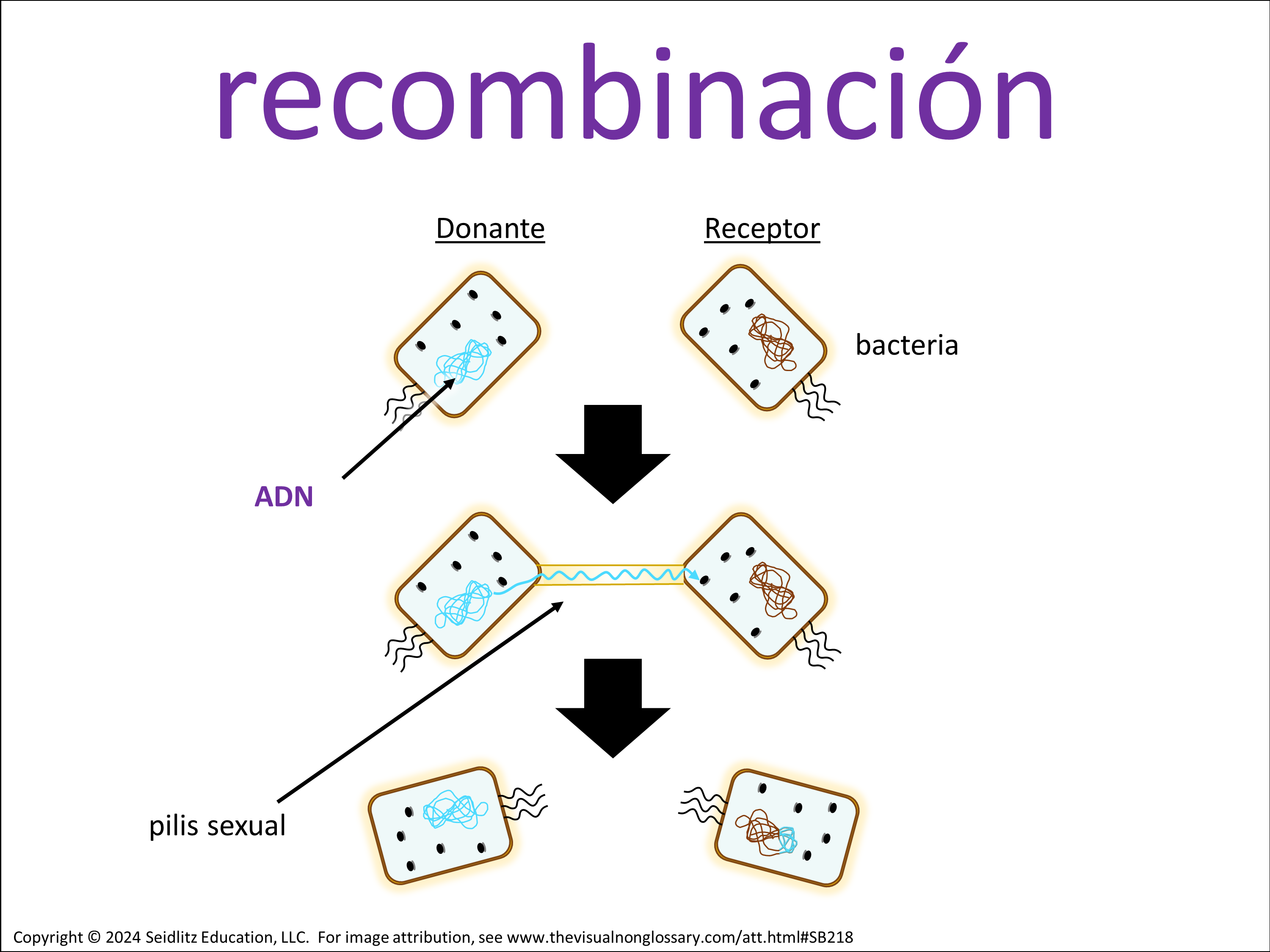 recombinación

Donante

Receptor

bacteria

ADN

pilis sexual

Copyright © 2024 Seidlitz Education, LLC. For image attribution, see www.thevisualnonglossary.com/att.html#SB218